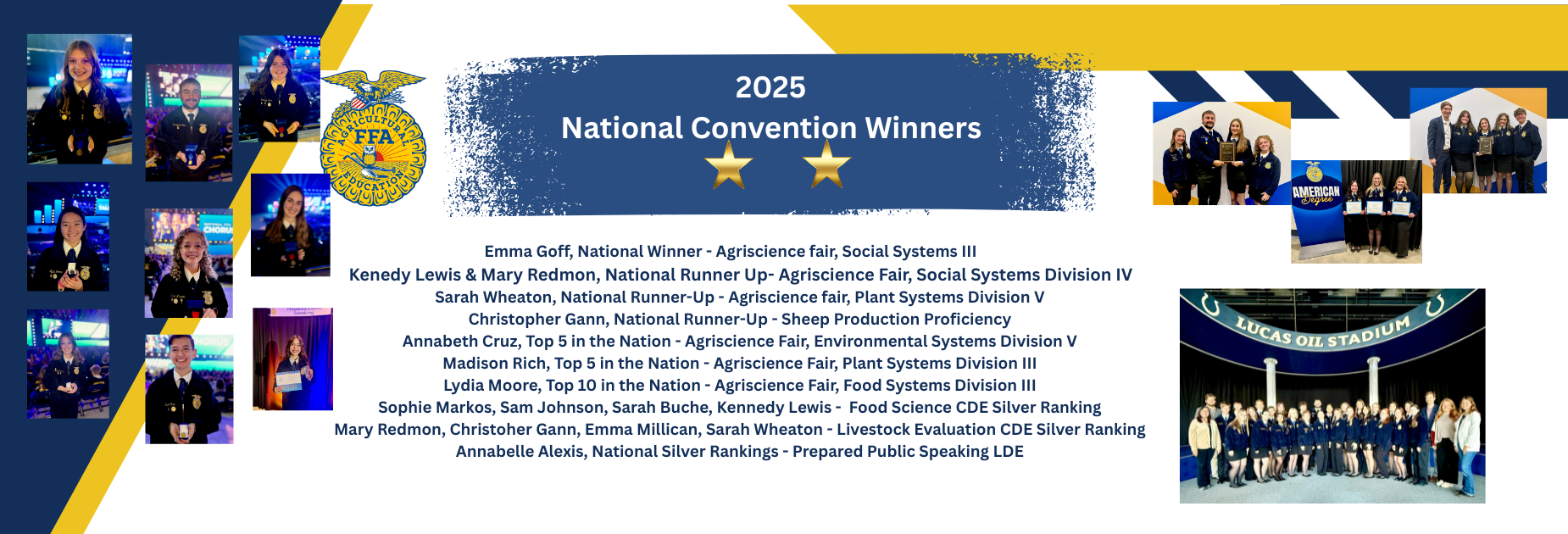 AGRICULTURAL EDUCATION
FFA

2025
National Convention Winners

Emma Goff, National Winner - Agriscience fair, Social Systems III
Kenedy Lewis & Mary Redmon, National Runner Up- Agriscience Fair, Social Systems Division IV
Sarah Wheaton, National Runner-Up - Agriscience fair, Plant Systems Division V
Christopher Gann, National Runner-Up - Sheep Production Proficiency
Annabeth Cruz, Top 5 in the Nation - Agriscience Fair, Environmental Systems Division V
Madison Rich, Top 5 in the Nation - Agriscience Fair, Plant Systems Division III
Lydia Moore, Top 10 in the Nation - Agriscience Fair, Food Systems Division III
Sophie Markos, Sam Johnson, Sarah Buche, Kennedy Lewis - Food Science CDE Silver Ranking
Mary Redmon, Christoher Gann, Emma Millican, Sarah Wheaton - Livestock Evaluation CDE Silver Ranking
Annabelle Alexis, National Silver Rankings - Prepared Public Speaking LDE

AMERICAN Degree

LUCAS OIL STADIUM